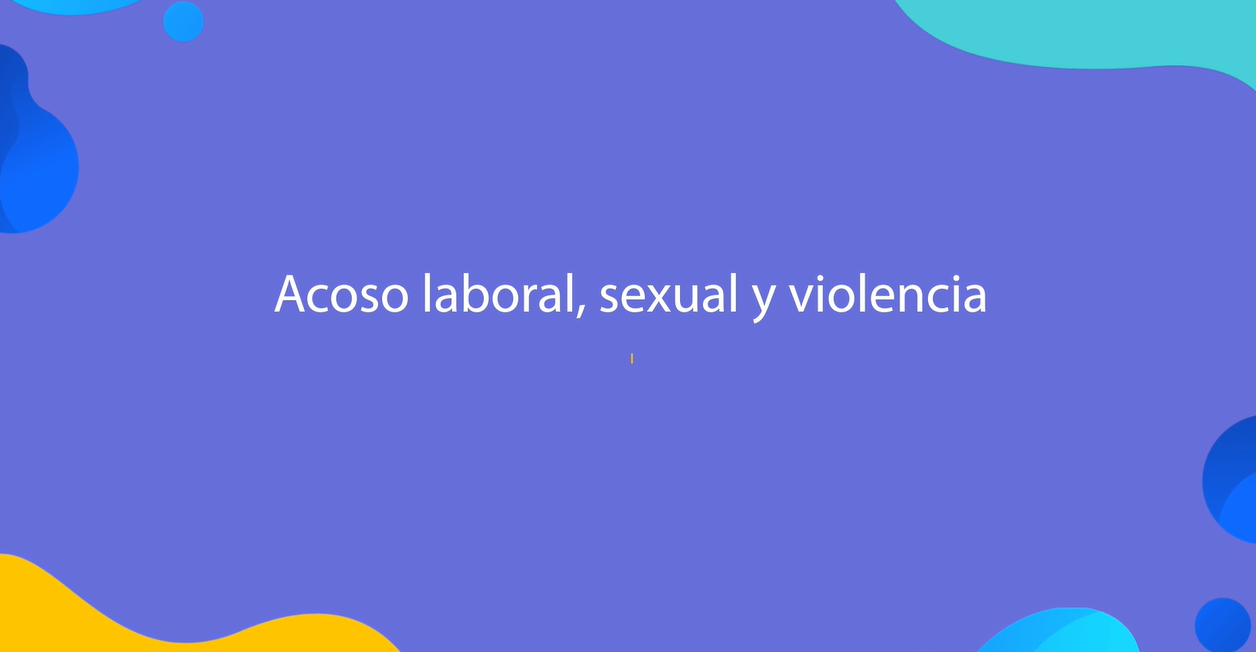 Acoso laboral, sexual y violencia